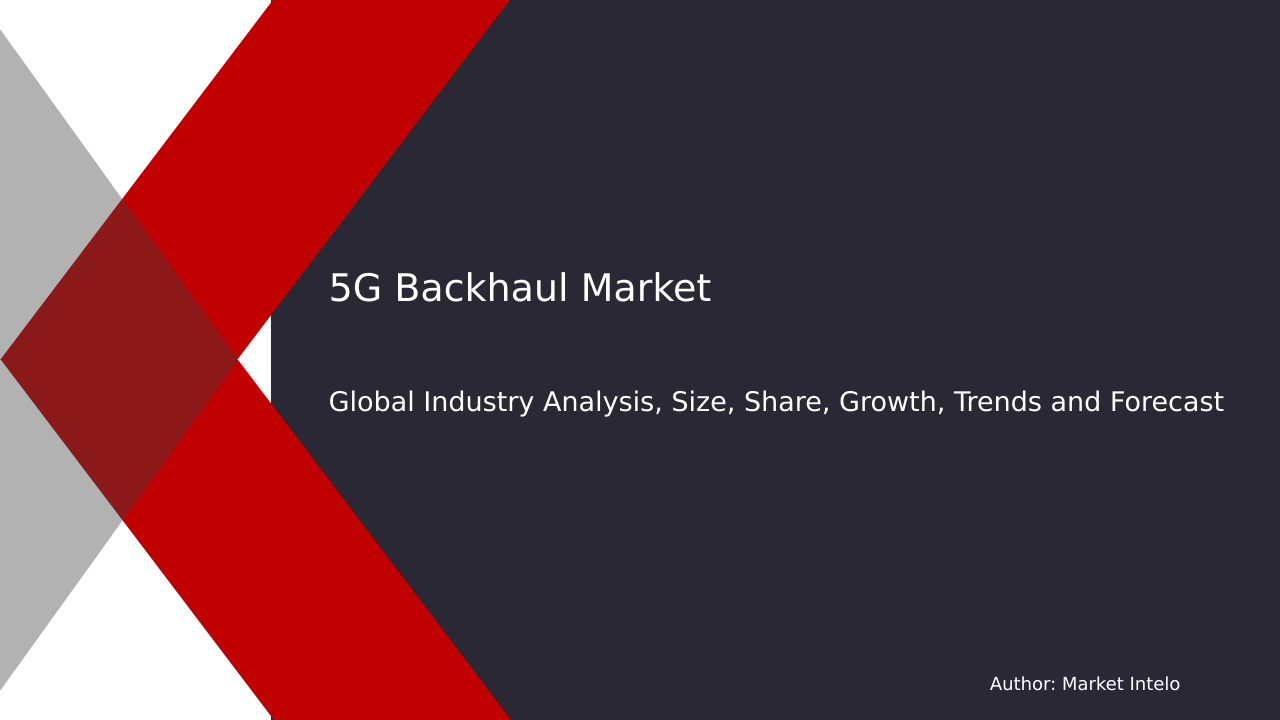 5G Backhaul Market

Global Industry Analysis, Size, Share, Growth, Trends and Forecast

Author: Market Intelo